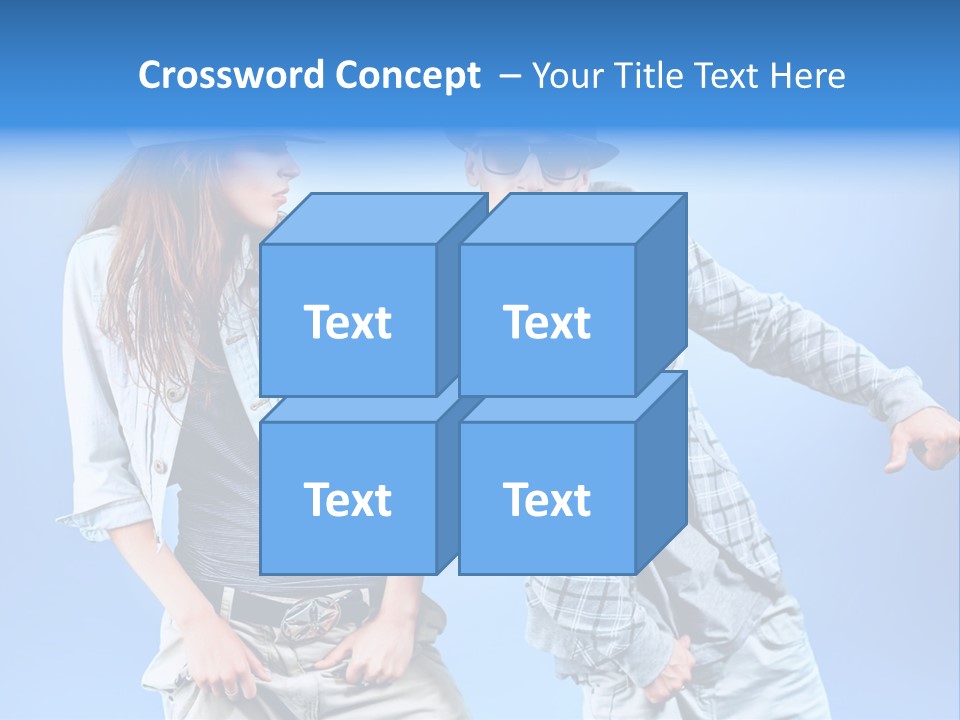 Crossword Concept – Your Title Text Here

Text

Text

Text

Text